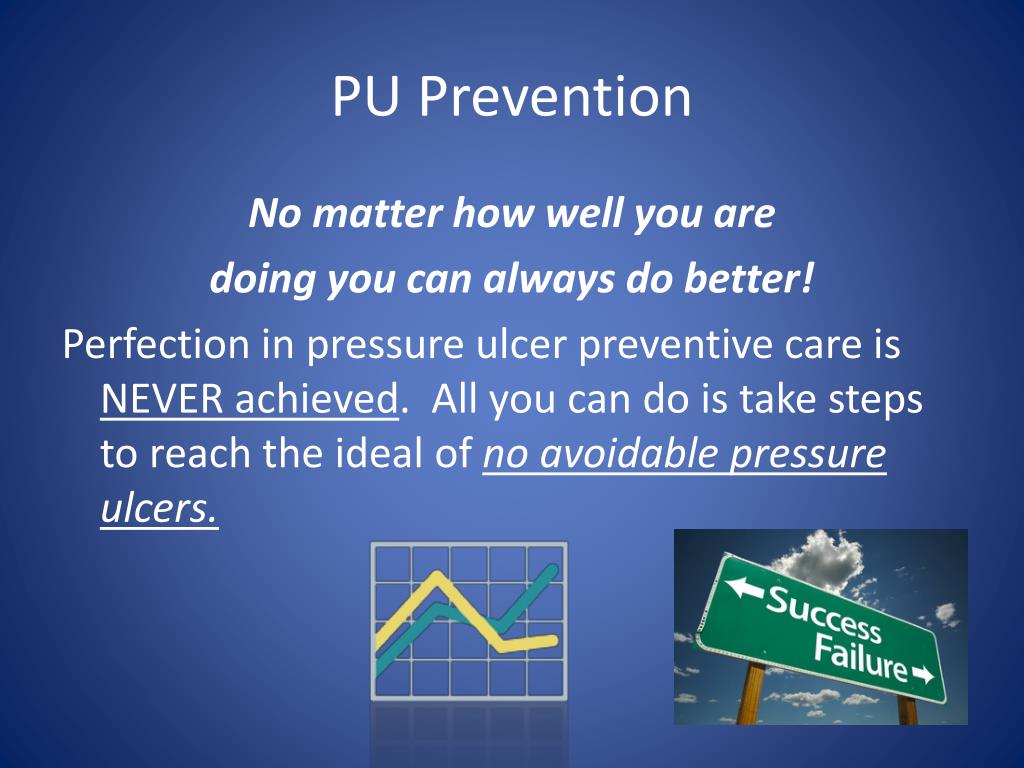 PU Prevention

No matter how well you are
doing you can always do better!

Perfection in pressure ulcer preventive care is NEVER achieved. All you can do is take steps to reach the ideal of no avoidable pressure ulcers.

Success
Failure